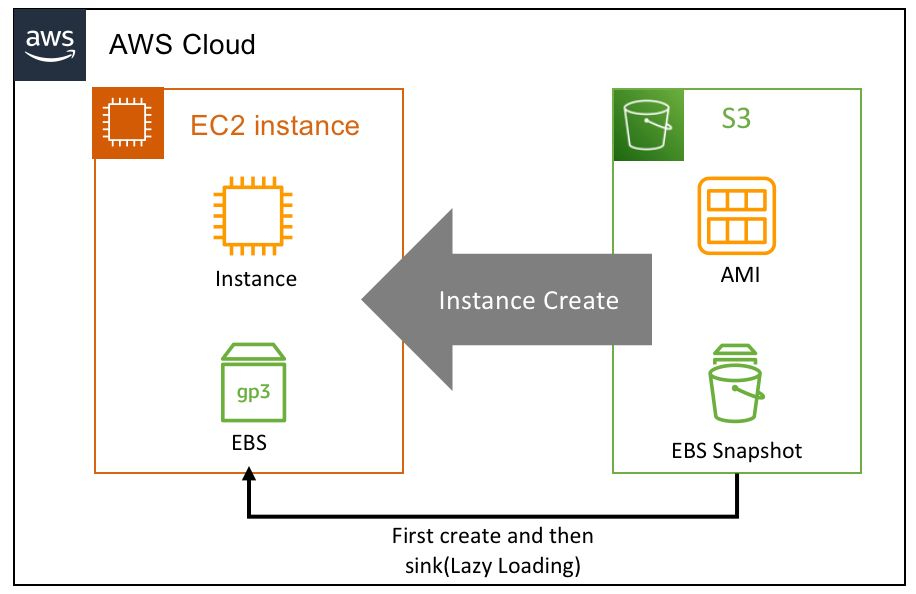 aws

AWS Cloud

EC2 instance

Instance

gp3

EBS

Instance Create

S3

AMI

EBS Snapshot

First create and then sink(Lazy Loading)